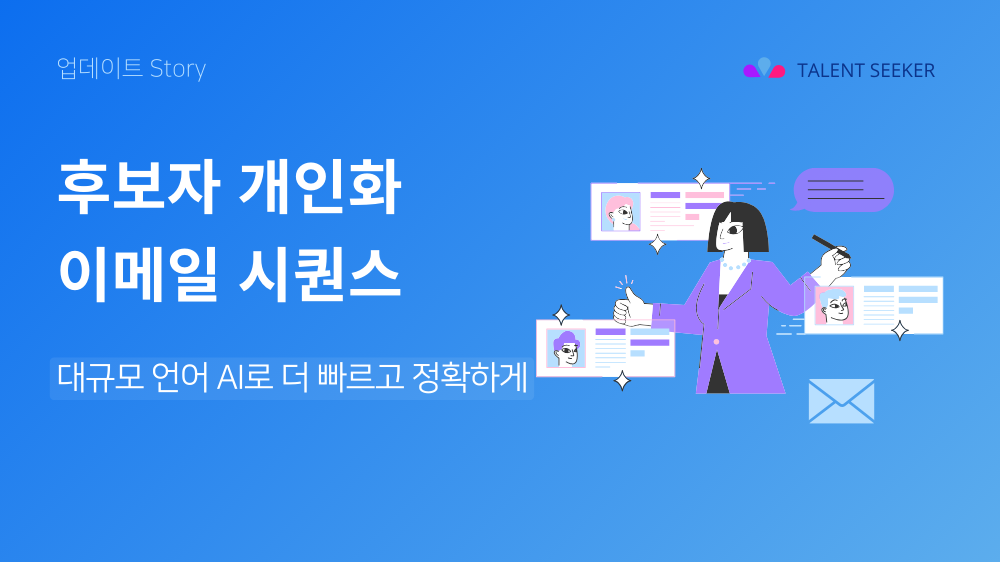 업데이트 Story

TALENT SEEKER

후보자 개인화
이메일 시퀀스

대규모 언어 AI로 더 빠르고 정확하게